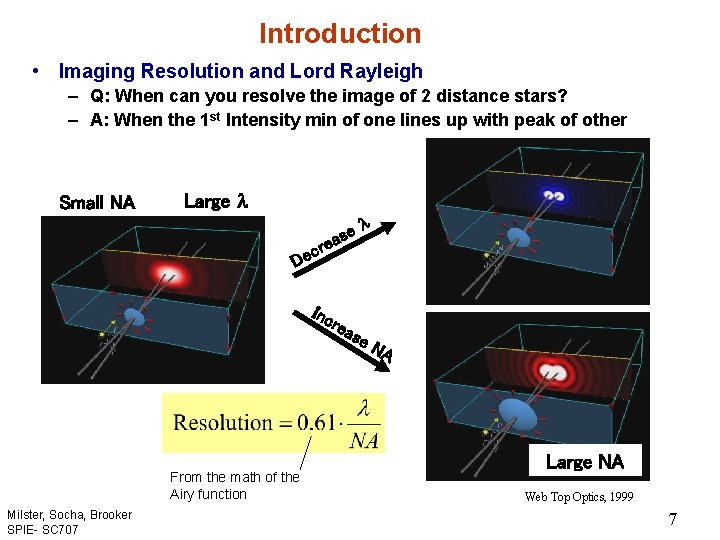 Introduction

• Imaging Resolution and Lord Rayleigh
– Q: When can you resolve the image of 2 distance stars?
– A: When the 1$^{st}$ Intensity min of one lines up with peak of other

Small NA

Large $\lambda$

Decrease $\lambda$

Increase NA

$\text{Resolution} = 0.61 \cdot \frac{\lambda}{NA}$

From the math of the Airy function

Large NA

Web Top Optics, 1999

Milster, Socha, Brooker
SPIE- SC707

7